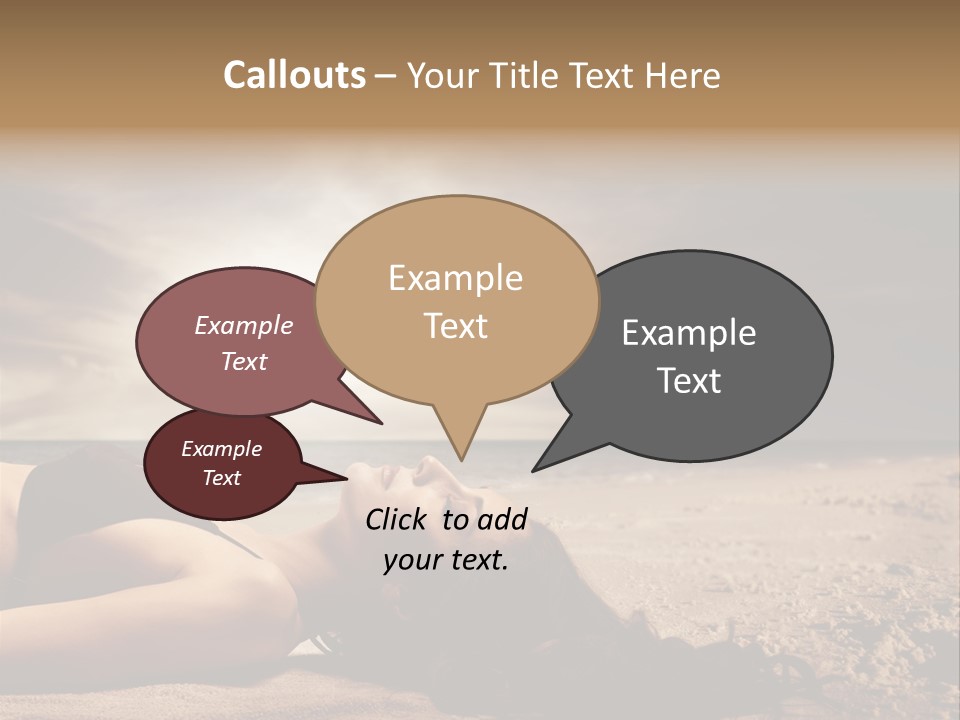 Callouts – Your Title Text Here

Example Text

Example Text

Example Text

Example Text

Click to add your text.